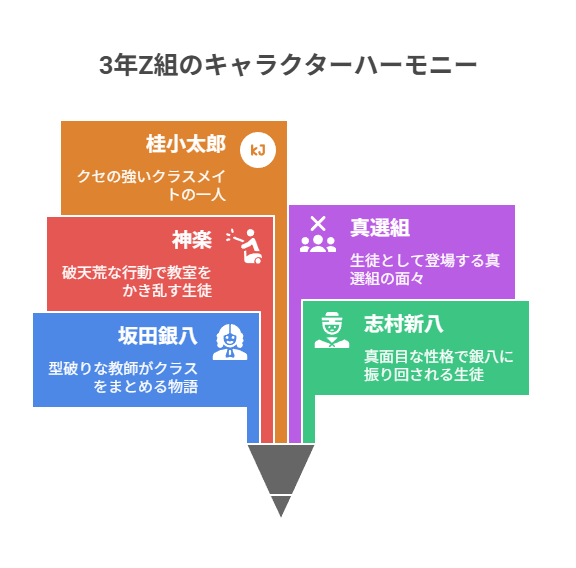 3年Z組のキャラクターハーモニー

桂小太郎

kJ

クセの強いクラスメイトの一人

神楽

破天荒な行動で教室をかき乱す生徒

坂田銀八

型破りな教師がクラスをまとめる物語

真選組

生徒として登場する真選組の面々

志村新八

真面目な性格で銀八に振り回される生徒